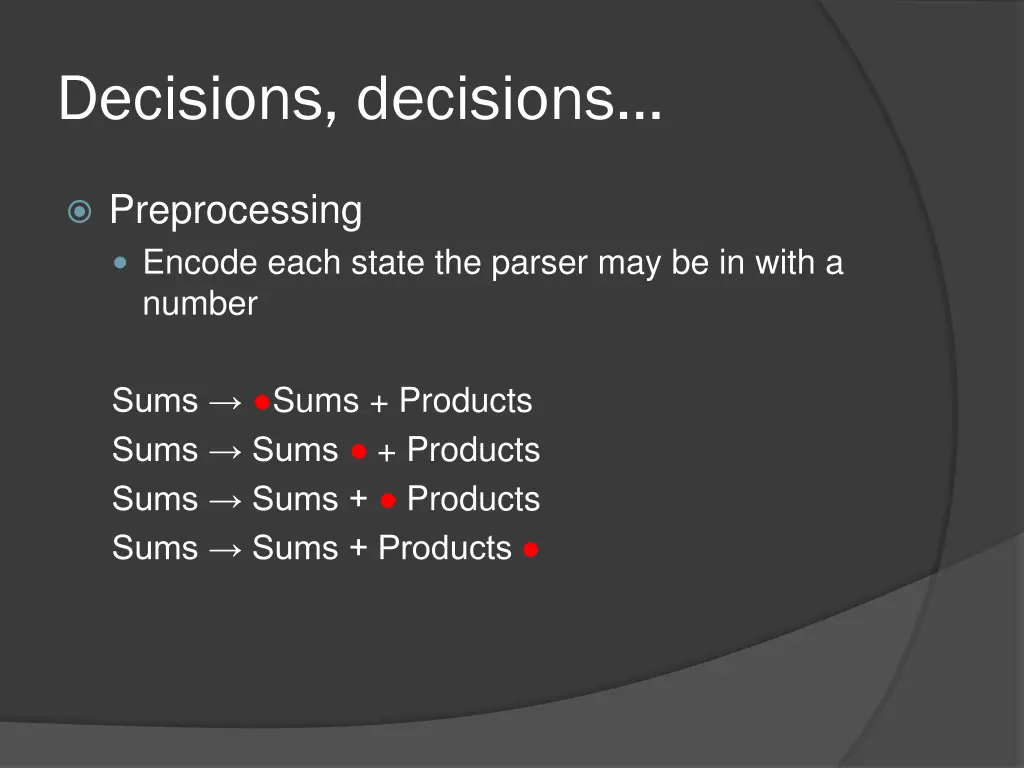 Decisions, decisions…

Preprocessing
Encode each state the parser may be in with a number

Sums → ●Sums + Products
Sums → Sums ● + Products
Sums → Sums + ● Products
Sums → Sums + Products ●